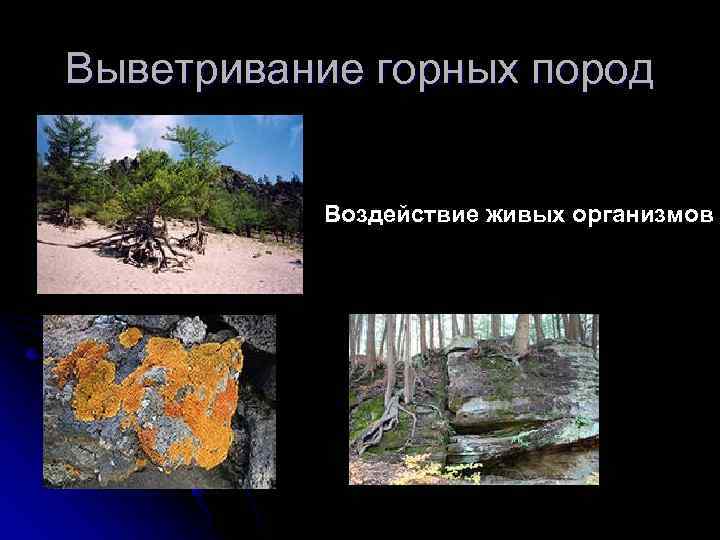 Выветривание горных пород

Воздействие живых организмов